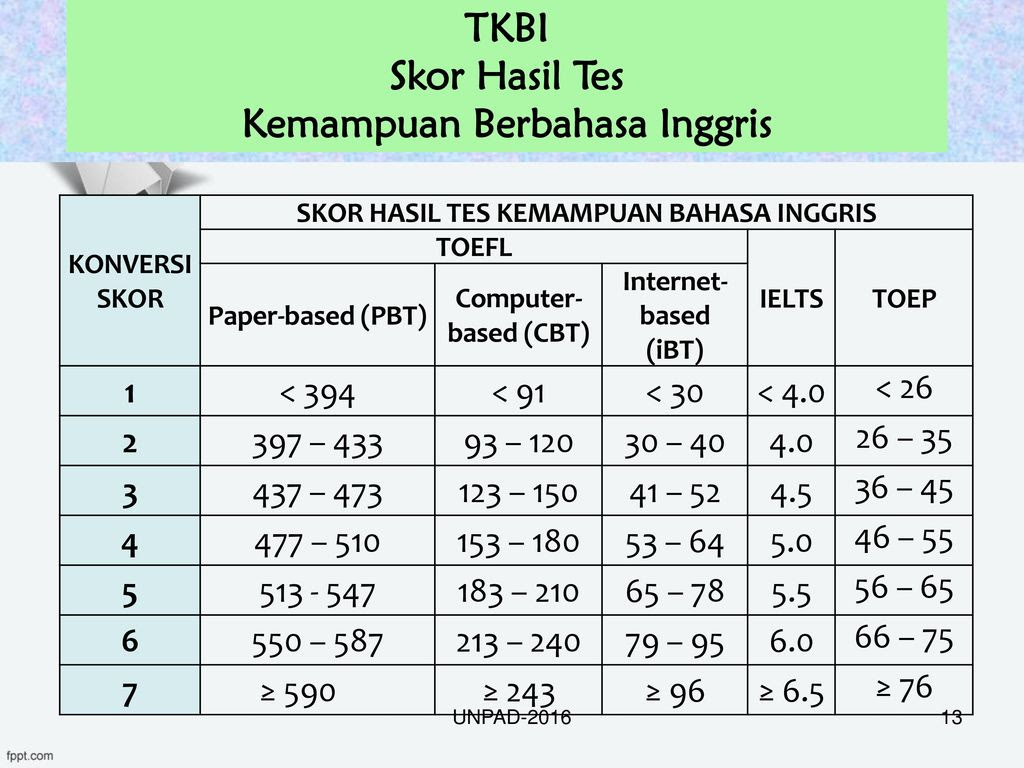 TKBI
Skor Hasil Tes
Kemampuan Berbahasa Inggris

| KONVERSI SKOR | SKOR HASIL TES KEMAMPUAN BAHASA INGGRIS | | | | |
|---|---|---|---|---|---|
| | TOEFL | | | IELTS | TOEP |
| | Paper-based (PBT) | Computer-based (CBT) | Internet-based (iBT) | | |
| 1 | < 394 | < 91 | < 30 | < 4.0 | < 26 |
| 2 | 397 – 433 | 93 – 120 | 30 – 40 | 4.0 | 26 – 35 |
| 3 | 437 – 473 | 123 – 150 | 41 – 52 | 4.5 | 36 – 45 |
| 4 | 477 – 510 | 153 – 180 | 53 – 64 | 5.0 | 46 – 55 |
| 5 | 513 - 547 | 183 – 210 | 65 – 78 | 5.5 | 56 – 65 |
| 6 | 550 – 587 | 213 – 240 | 79 – 95 | 6.0 | 66 – 75 |
| 7 | ≥ 590 | ≥ 243 | ≥ 96 | ≥ 6.5 | ≥ 76 |

UNPAD-2016
13
fppt.com